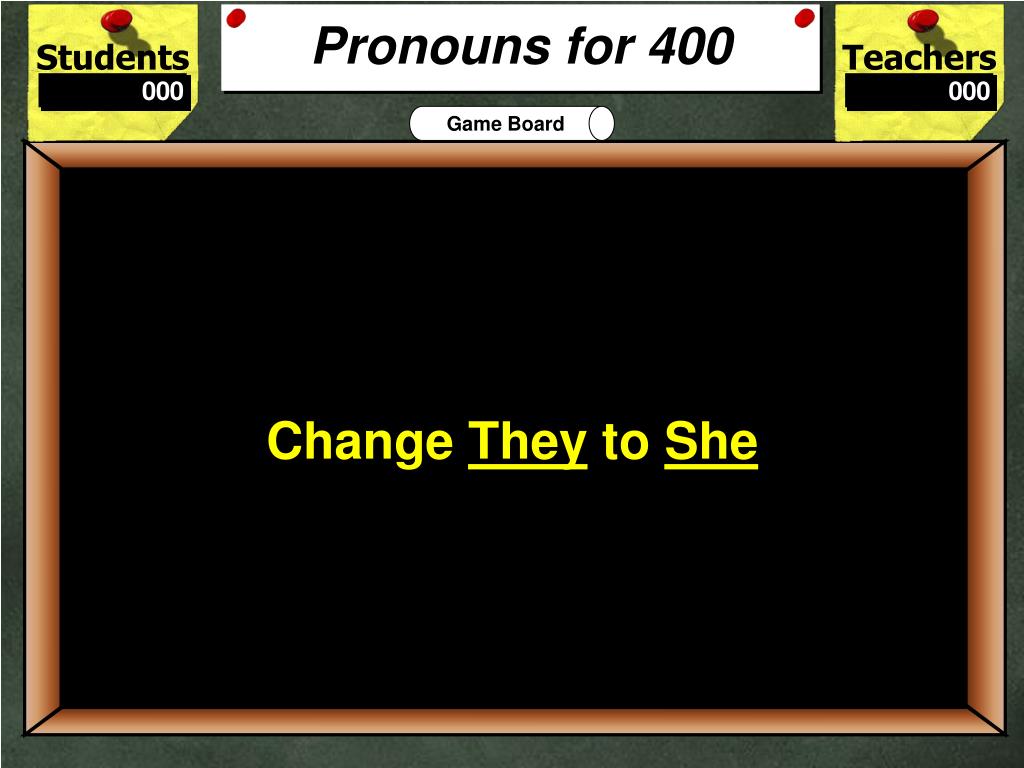 Students
000

Pronouns for 400

Teachers
000

Game Board

Change They to She